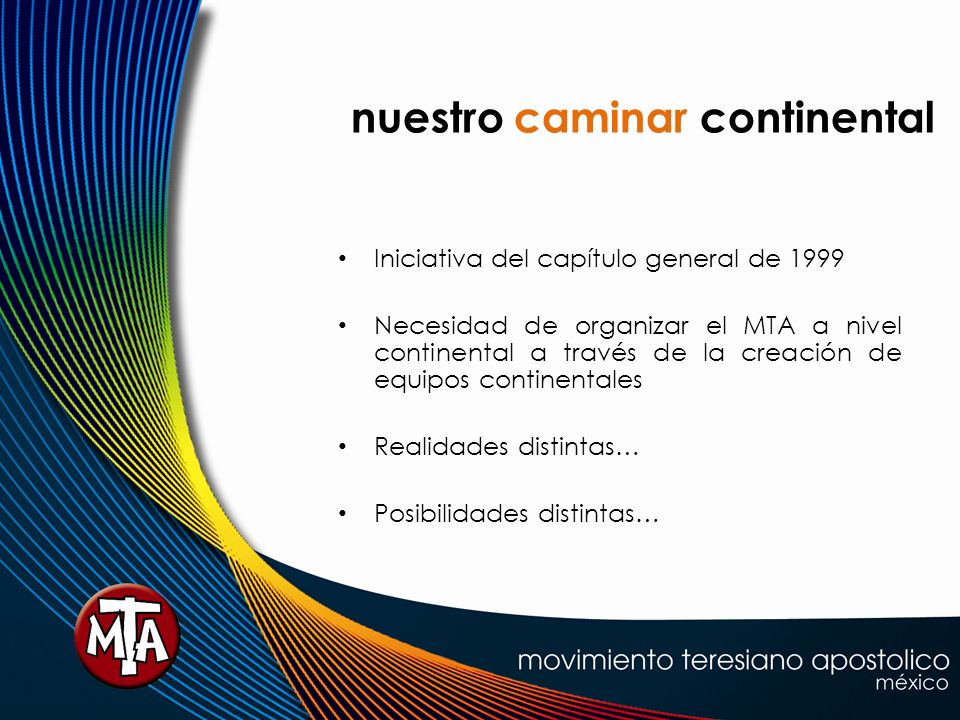 nuestro caminar continental

• Iniciativa del capítulo general de 1999

• Necesidad de organizar el MTA a nivel continental a través de la creación de equipos continentales

• Realidades distintas…

• Posibilidades distintas…

MTA

movimiento teresiano apostolico
méxico